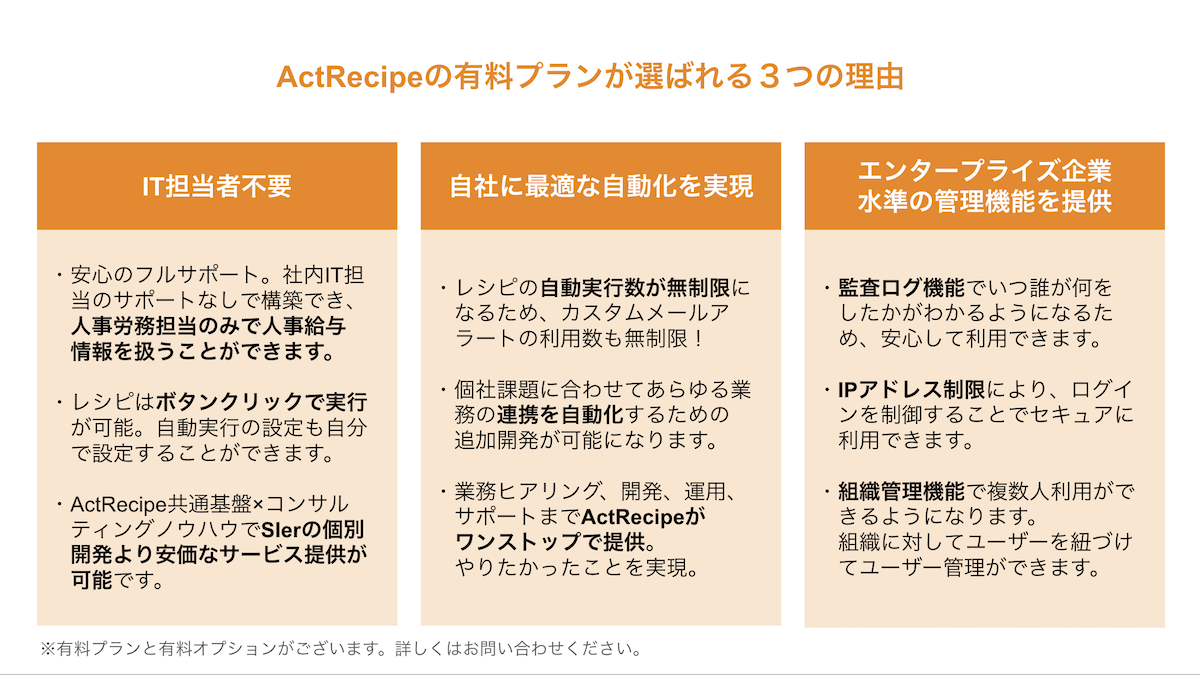 ActRecipeの有料プランが選ばれる３つの理由

IT担当者不要

・安心のフルサポート。社内IT担当のサポートなしで構築でき、人事労務担当のみで人事給与情報を扱うことができます。

・レシピはボタンクリックで実行が可能。自動実行の設定も自分で設定することができます。

・ActRecipe共通基盤×コンサルティングノウハウでSIerの個別開発より安価なサービス提供が可能です。

自社に最適な自動化を実現

・レシピの自動実行数が無制限になるため、カスタムメールアラートの利用数も無制限！

・個社課題に合わせてあらゆる業務の連携を自動化するための追加開発が可能になります。

・業務ヒアリング、開発、運用、サポートまでActRecipeがワンストップで提供。やりたかったことを実現。

エンタープライズ企業水準の管理機能を提供

・監査ログ機能でいつ誰が何をしたかがわかるようになるため、安心して利用できます。

・IPアドレス制限により、ログインを制御することでセキュアに利用できます。

・組織管理機能で複数人利用ができるようになります。組織に対してユーザーを紐づけてユーザー管理ができます。

※有料プランと有料オプションがございます。詳しくはお問い合わせください。